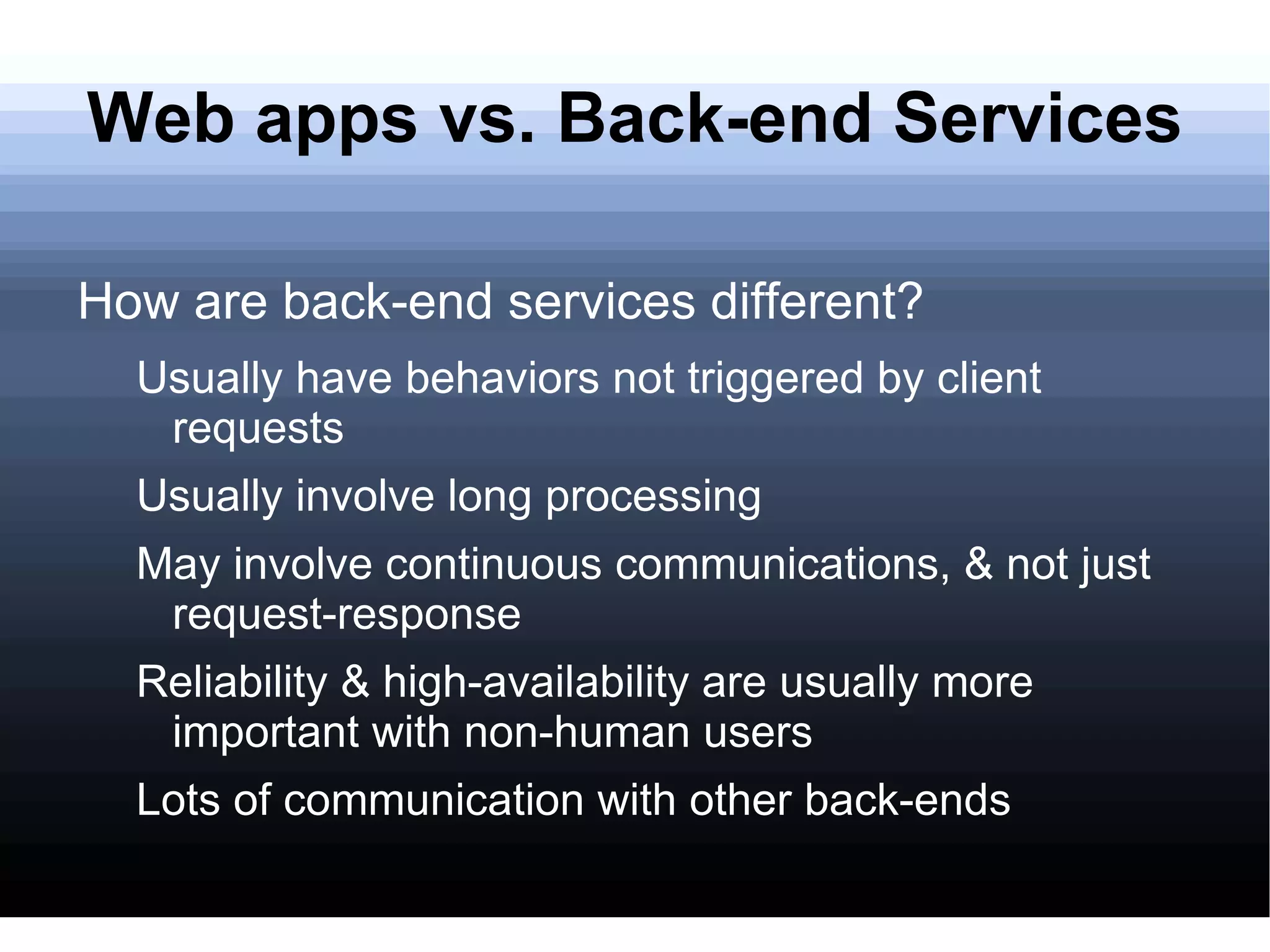 Web apps vs. Back-end Services

How are back-end services different?

Usually have behaviors not triggered by client requests

Usually involve long processing

May involve continuous communications, & not just request-response

Reliability & high-availability are usually more important with non-human users

Lots of communication with other back-ends